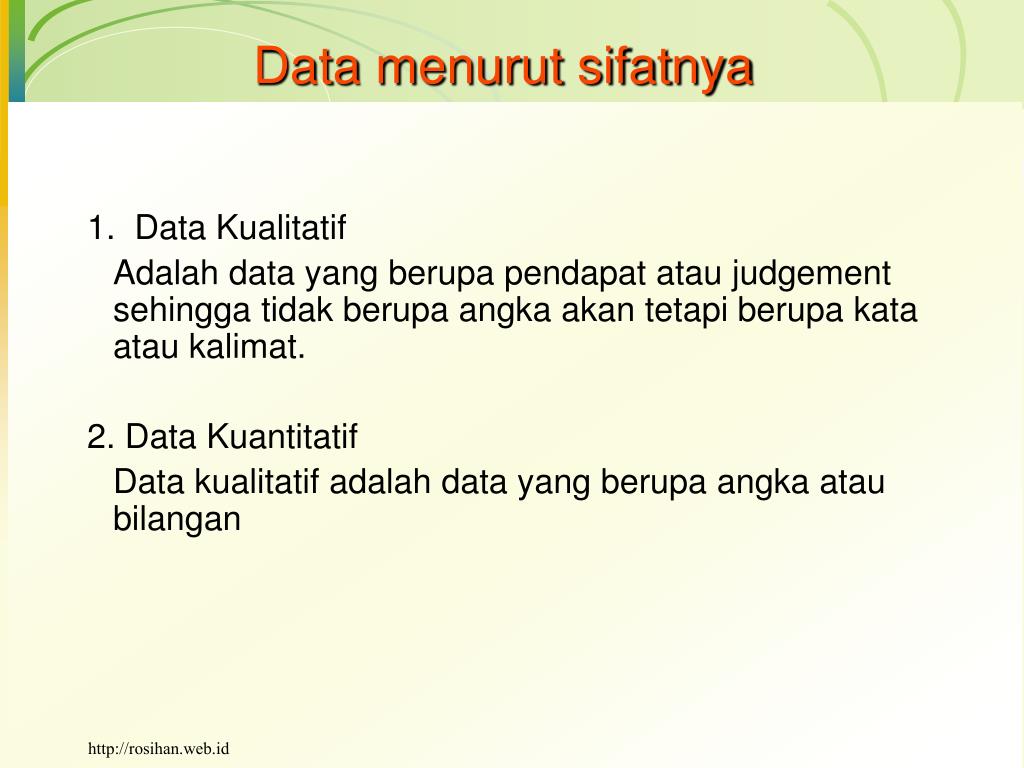 Data menurut sifatnya

1. Data Kualitatif

Adalah data yang berupa pendapat atau judgement sehingga tidak berupa angka akan tetapi berupa kata atau kalimat.

2. Data Kuantitatif

Data kualitatif adalah data yang berupa angka atau bilangan

http://rosihan.web.id